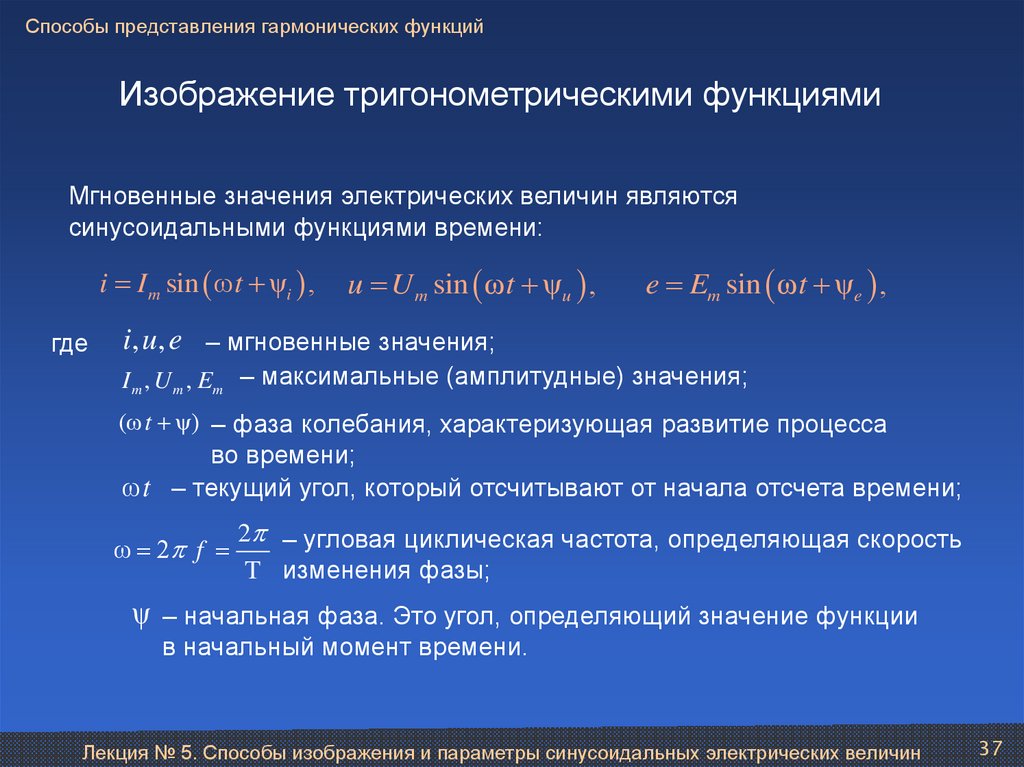 Способы представления гармонических функций

Изображение тригонометрическими функциями

Мгновенные значения электрических величин являются синусоидальными функциями времени:

$i = I_m \sin(\omega t + \psi_i)$, $u = U_m \sin(\omega t + \psi_u)$, $e = E_m \sin(\omega t + \psi_e)$,

где $i, u, e$ – мгновенные значения;

$I_m, U_m, E_m$ – максимальные (амплитудные) значения;

$(\omega t + \psi)$ – фаза колебания, характеризующая развитие процесса во времени;

$\omega t$ – текущий угол, который отсчитывают от начала отсчета времени;

$\omega = 2\pi f = \frac{2\pi}{T}$ – угловая циклическая частота, определяющая скорость изменения фазы;

$\psi$ – начальная фаза. Это угол, определяющий значение функции в начальный момент времени.

Лекция № 5. Способы изображения и параметры синусоидальных электрических величин

37